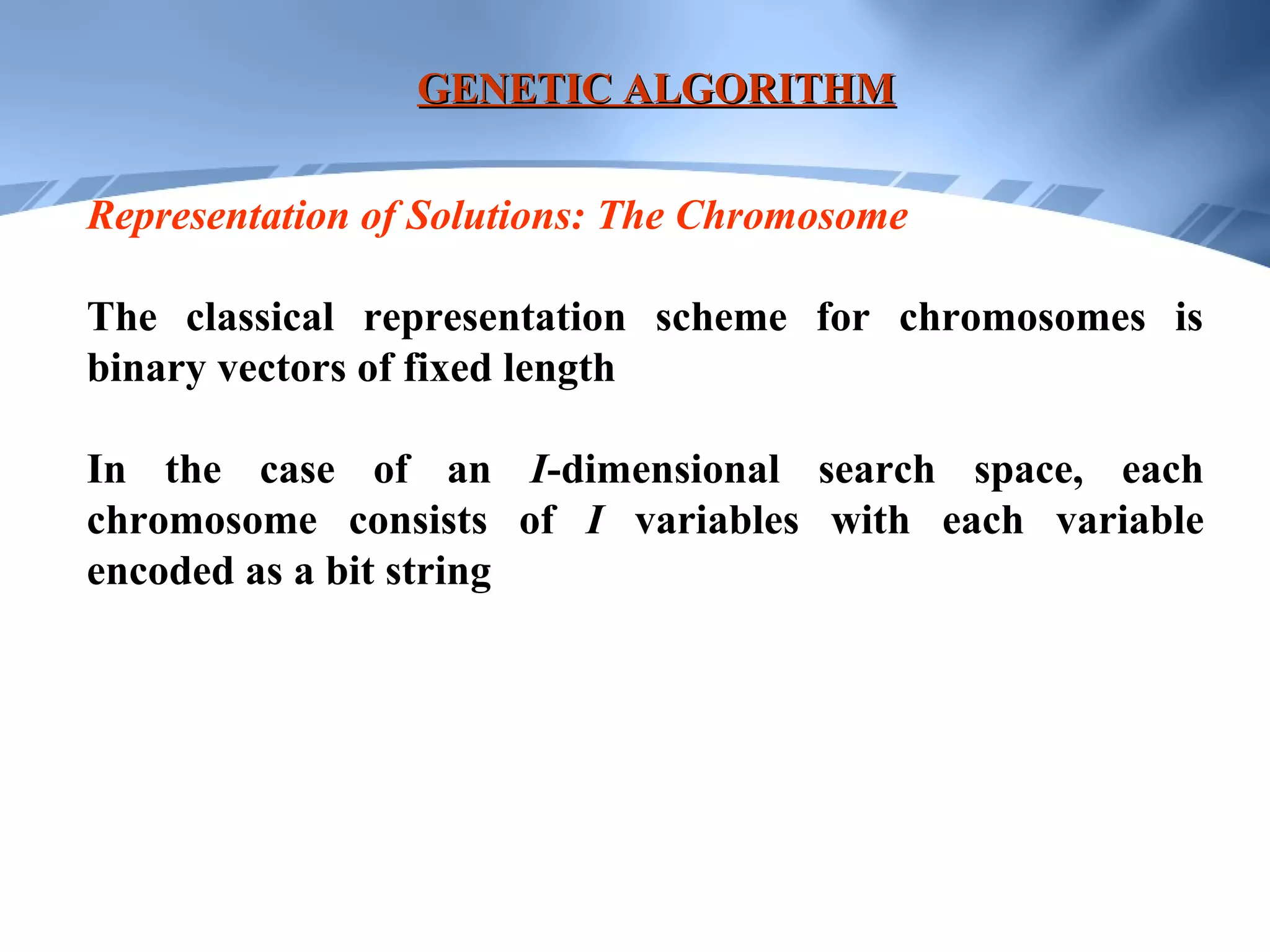 GENETIC ALGORITHM

Representation of Solutions: The Chromosome

The classical representation scheme for chromosomes is binary vectors of fixed length

In the case of an $I$-dimensional search space, each chromosome consists of $I$ variables with each variable encoded as a bit string